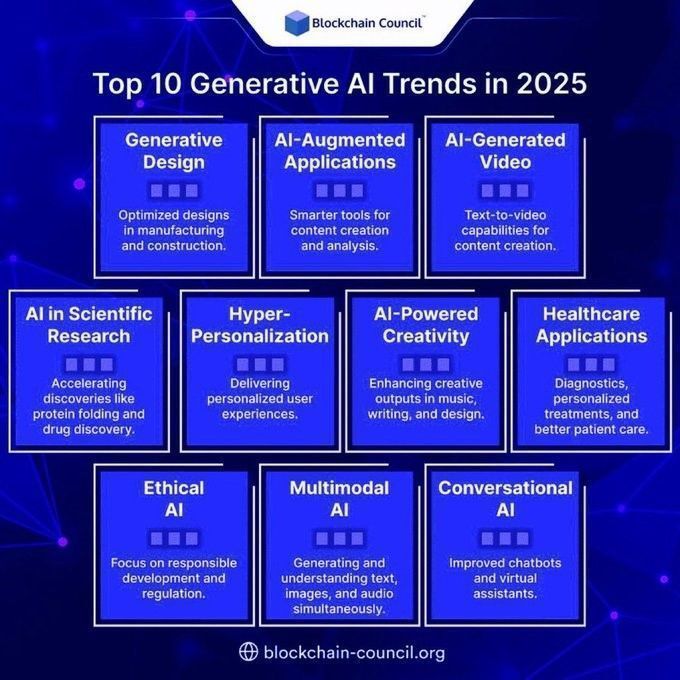 Blockchain Council™

Top 10 Generative AI Trends in 2025

Generative Design

Optimized designs in manufacturing and construction.

AI-Augmented Applications

Smarter tools for content creation and analysis.

AI-Generated Video

Text-to-video capabilities for content creation.

AI in Scientific Research

Accelerating discoveries like protein folding and drug discovery.

Hyper-Personalization

Delivering personalized user experiences.

AI-Powered Creativity

Enhancing creative outputs in music, writing, and design.

Healthcare Applications

Diagnostics, personalized treatments, and better patient care.

Ethical AI

Focus on responsible development and regulation.

Multimodal AI

Generating and understanding text, images, and audio simultaneously.

Conversational AI

Improved chatbots and virtual assistants.

blockchain-council.org